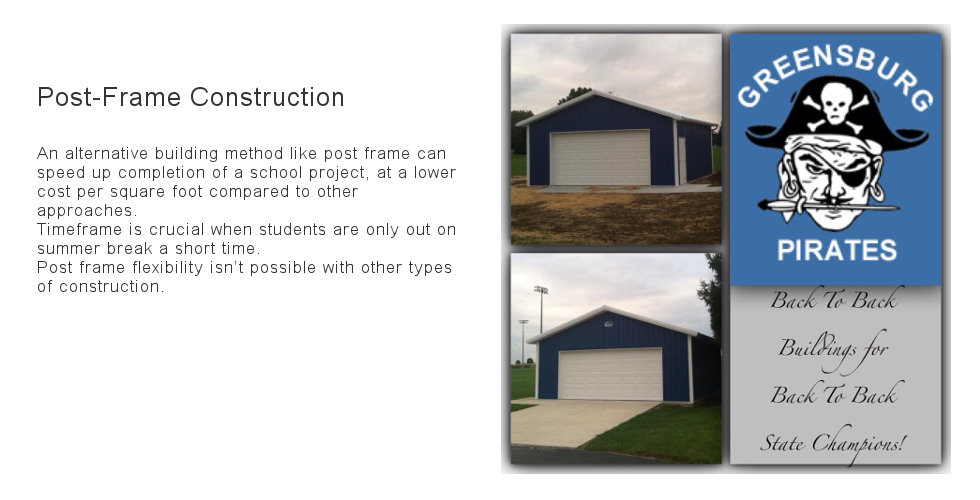 Post-Frame Construction

An alternative building method like post frame can speed up completion of a school project, at a lower cost per square foot compared to other approaches.
Timeframe is crucial when students are only out on summer break a short time.
Post frame flexibility isn't possible with other types of construction.

GREENSBURG
PIRATES

Back To Back
Buildings for
Back To Back
State Champions!